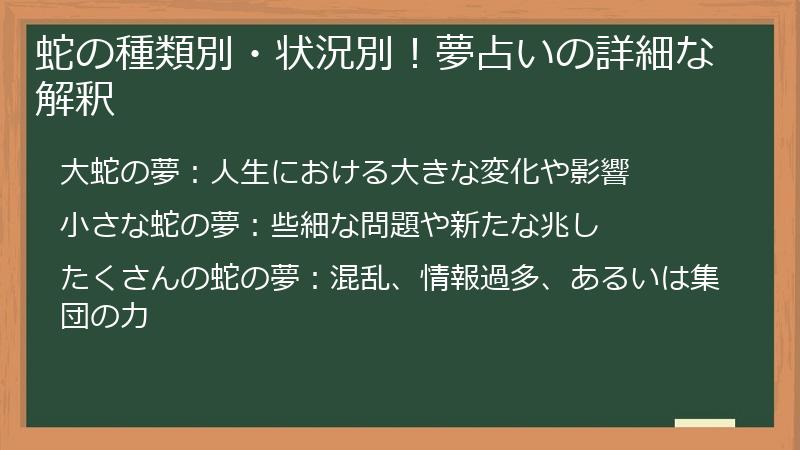 蛇の種類別・状況別！夢占いの詳細な解釈

大蛇の夢：人生における大きな変化や影響

小さな蛇の夢：些細な問題や新たな兆し

たくさんの蛇の夢：混乱、情報過多、あるいは集団の力